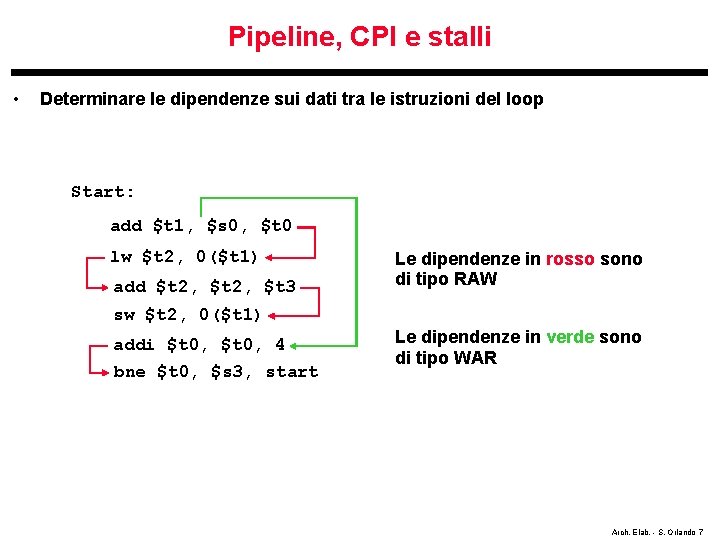 Pipeline, CPI e stalli

• Determinare le dipendenze sui dati tra le istruzioni del loop

Start:
add $t1, $s0, $t0
lw $t2, 0($t1)
add $t2, $t2, $t3
sw $t2, 0($t1)
addi $t0, $t0, 4
bne $t0, $s3, start

Le dipendenze in rosso sono di tipo RAW

Le dipendenze in verde sono di tipo WAR

Arch. Elab. - S. Orlando 7